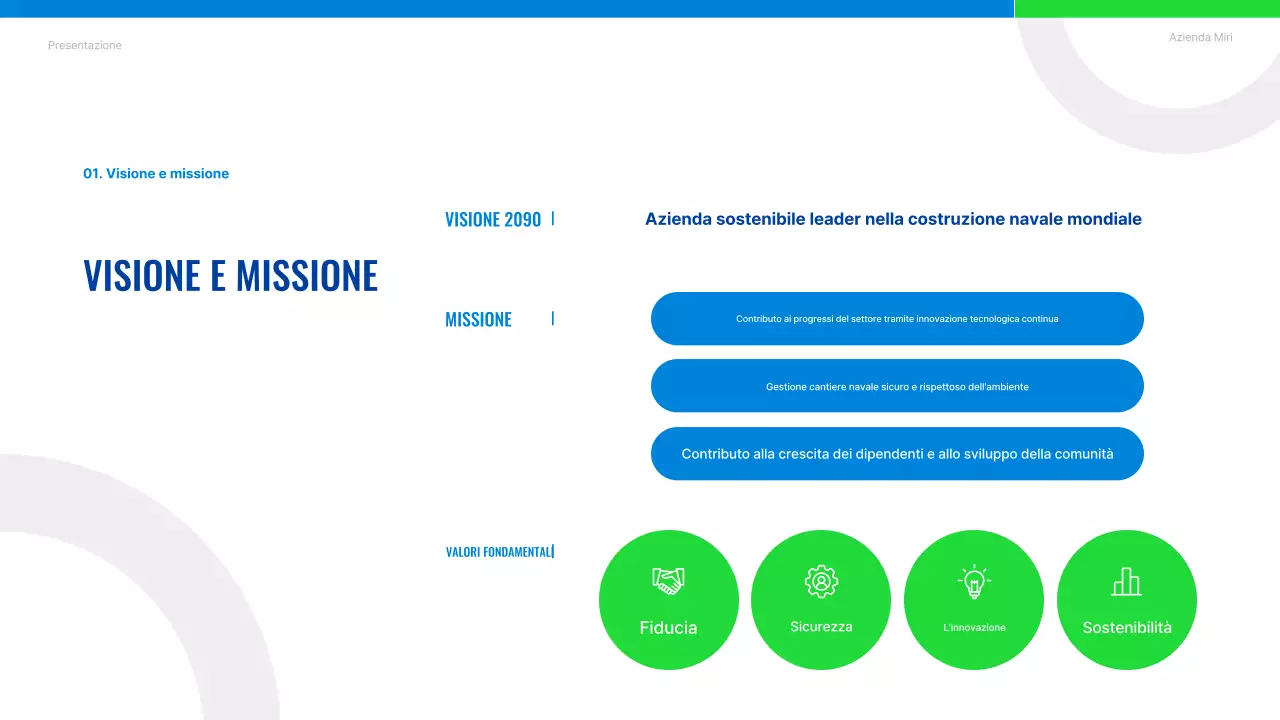 Presentazione

Azienda Miri

01. Visione e missione

VISIONE E MISSIONE

VISIONE 2090

Azienda sostenibile leader nella costruzione navale mondiale

MISSIONE

Contributo ai progressi del settore tramite innovazione tecnologica continua

Gestione cantiere navale sicuro e rispettoso dell'ambiente

Contributo alla crescita dei dipendenti e allo sviluppo della comunità

VALORI FONDAMENTALI

Fiducia

Sicurezza

L'innovazione

Sostenibilità